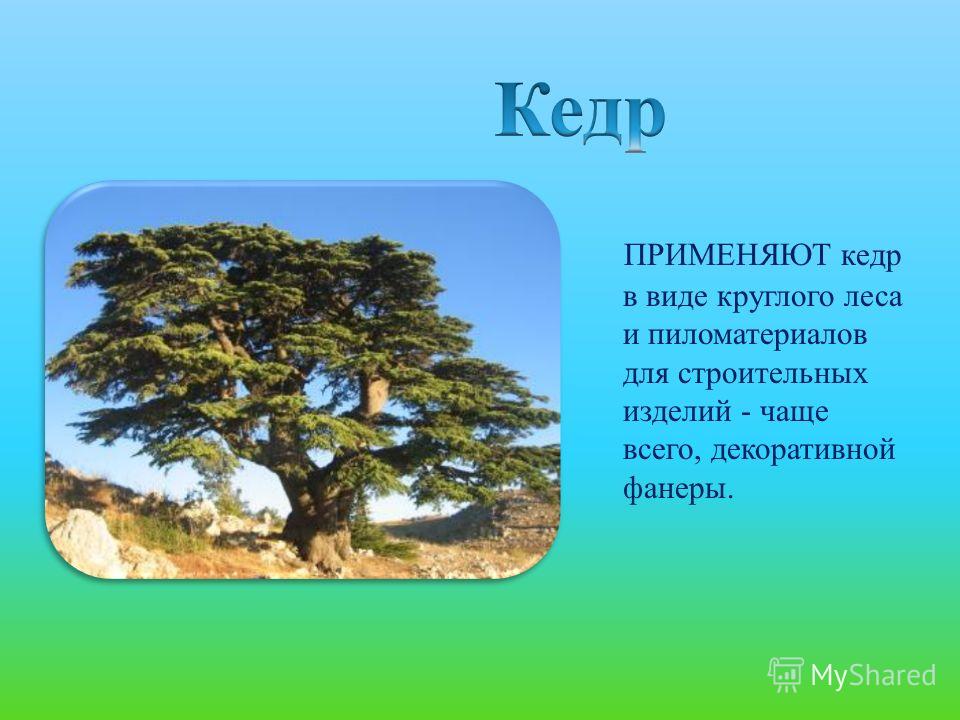 Кедр

ПРИМЕНЯЮТ кедр в виде круглого леса и пиломатериалов для строительных изделий - чаще всего, декоративной фанеры.

MyShared